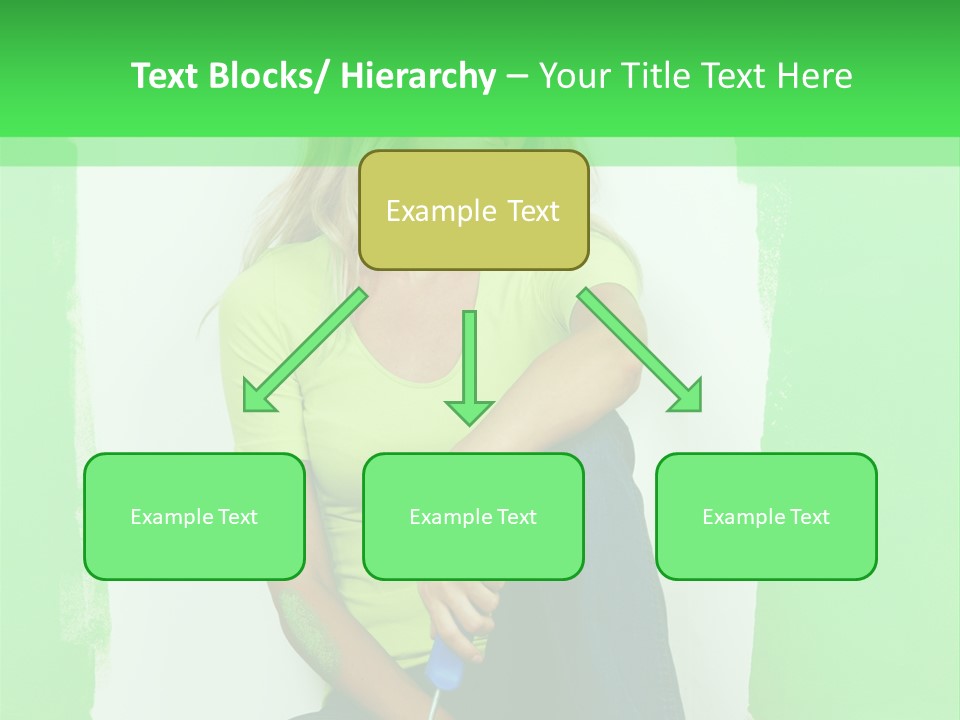 Text Blocks/ Hierarchy – Your Title Text Here

Example Text

Example Text

Example Text

Example Text